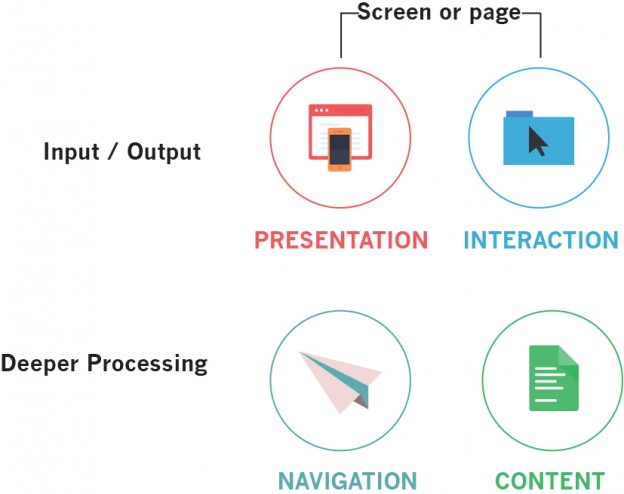 Screen or page

Input / Output

PRESENTATION

INTERACTION

Deeper Processing

NAVIGATION

CONTENT